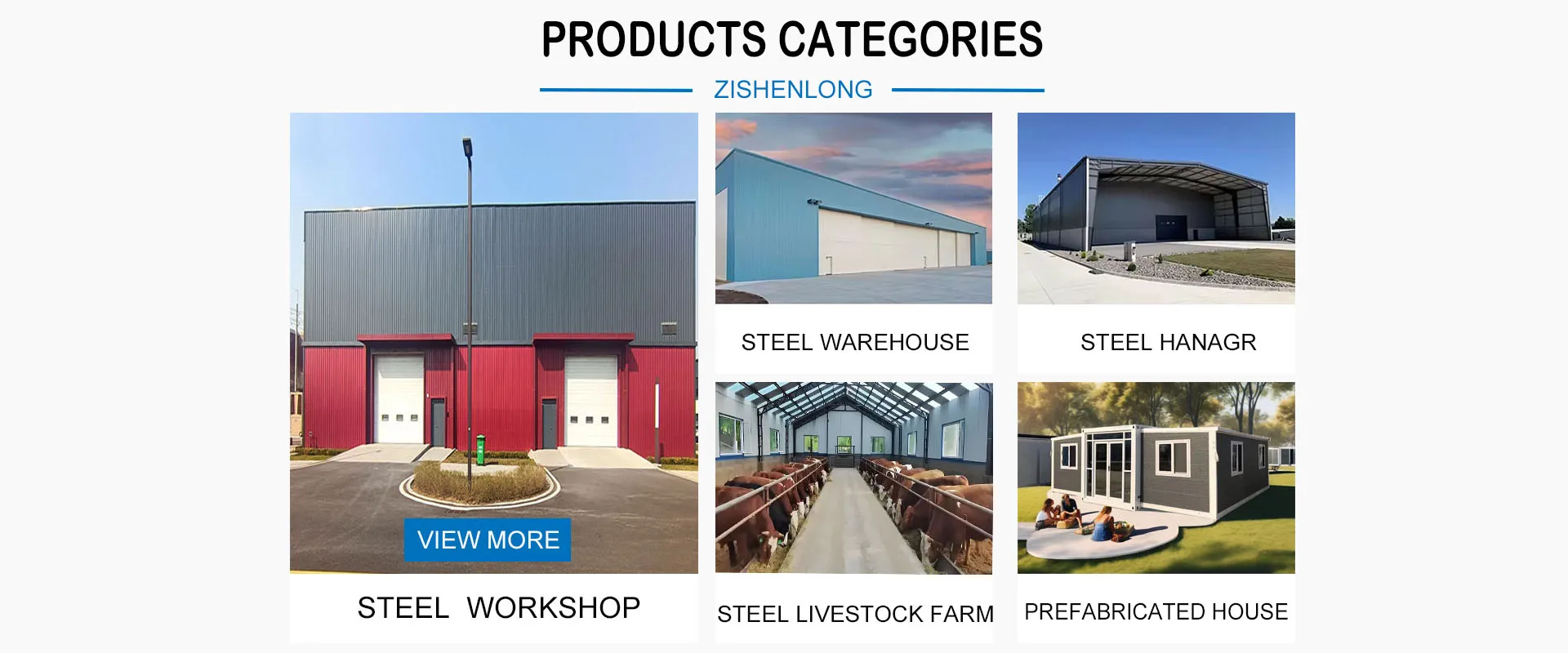 PRODUCTS CATEGORIES

ZISHENLONG

VIEW MORE

STEEL WORKSHOP

STEEL WAREHOUSE

STEEL HANAGR

STEEL LIVESTOCK FARM

PREFABRICATED HOUSE